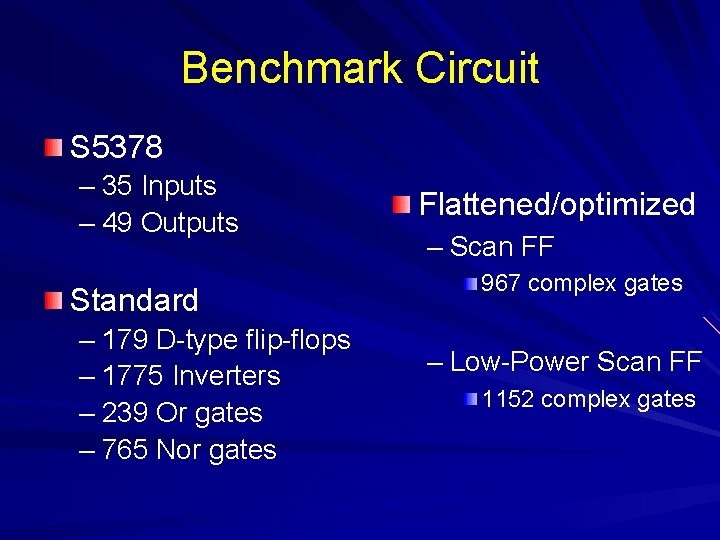 Benchmark Circuit

S5378
– 35 Inputs
– 49 Outputs

Standard
– 179 D-type flip-flops
– 1775 Inverters
– 239 Or gates
– 765 Nor gates

Flattened/optimized
– Scan FF
967 complex gates

– Low-Power Scan FF
1152 complex gates